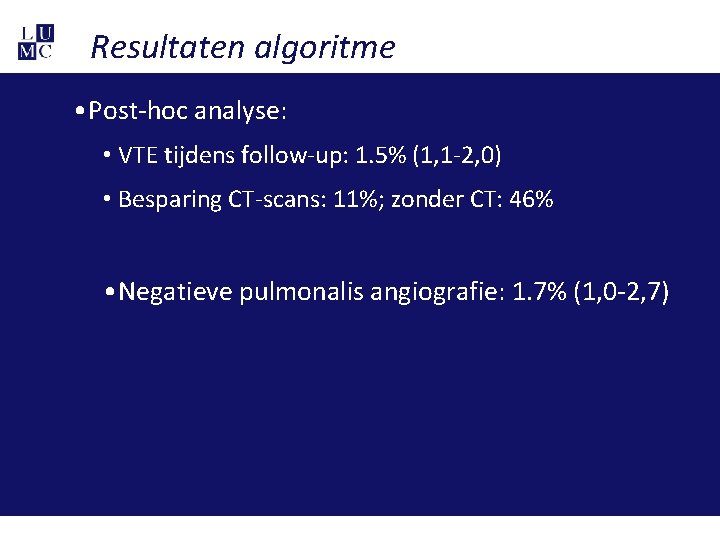 L U
M C

Resultaten algoritme

• Post-hoc analyse:

• VTE tijdens follow-up: 1.5% (1,1-2,0)

• Besparing CT-scans: 11%; zonder CT: 46%

• Negatieve pulmonalis angiografie: 1.7% (1,0-2,7)